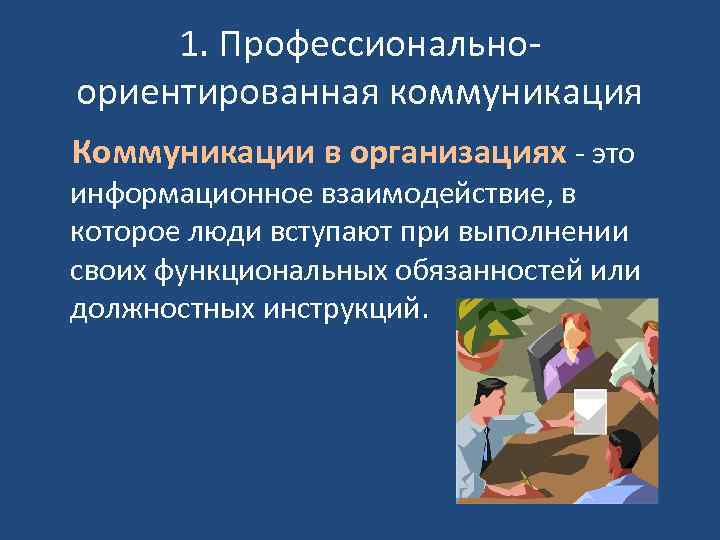 1. Профессионально-ориентированная коммуникация

Коммуникации в организациях - это информационное взаимодействие, в которое люди вступают при выполнении своих функциональных обязанностей или должностных инструкций.